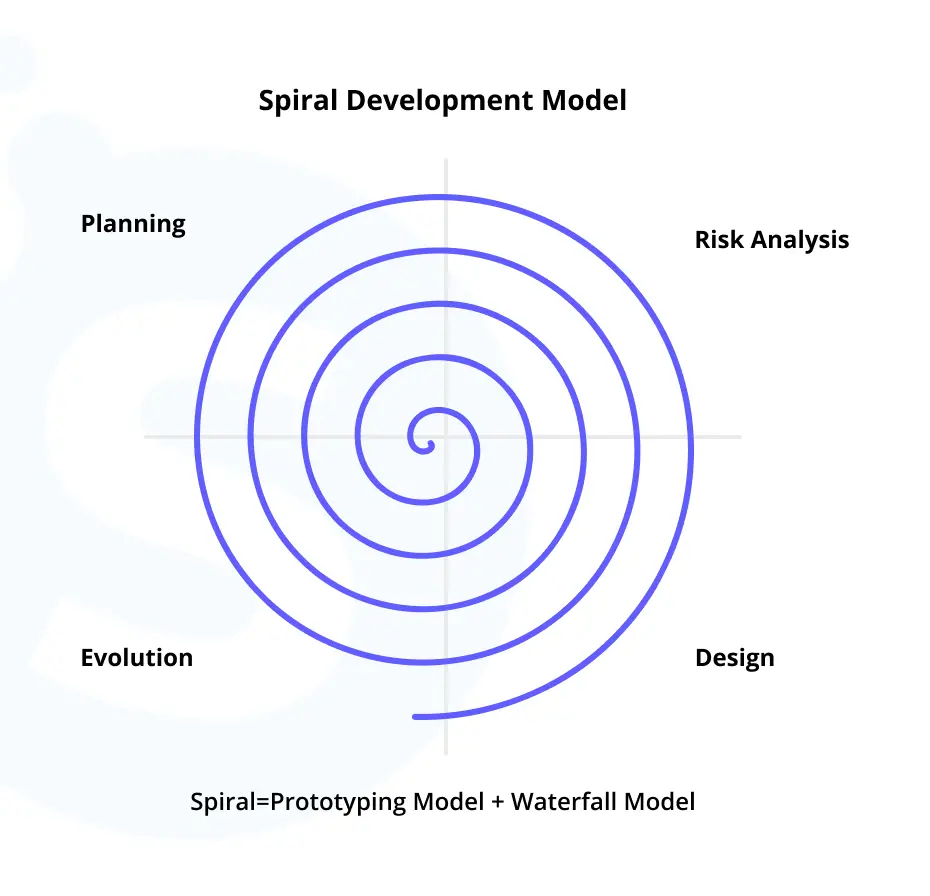 Spiral Development Model

Planning

Risk Analysis

Evolution

Design

Spiral=Prototyping Model + Waterfall Model